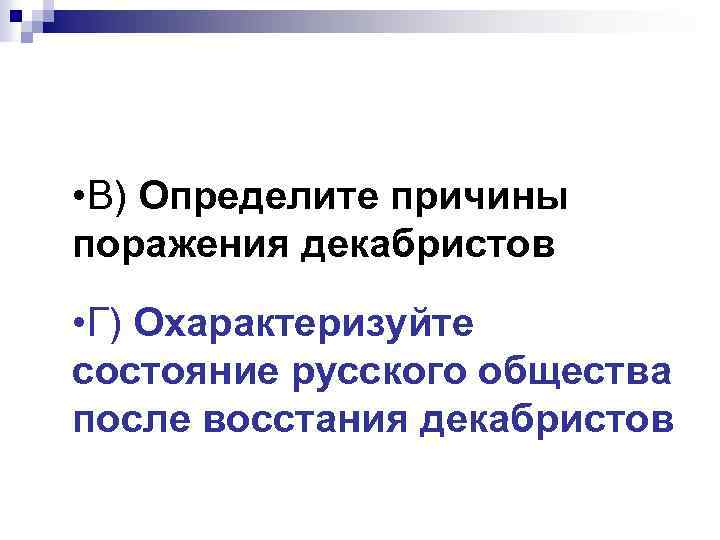 •В) Определите причины поражения декабристов

•Г) Охарактеризуйте состояние русского общества после восстания декабристов